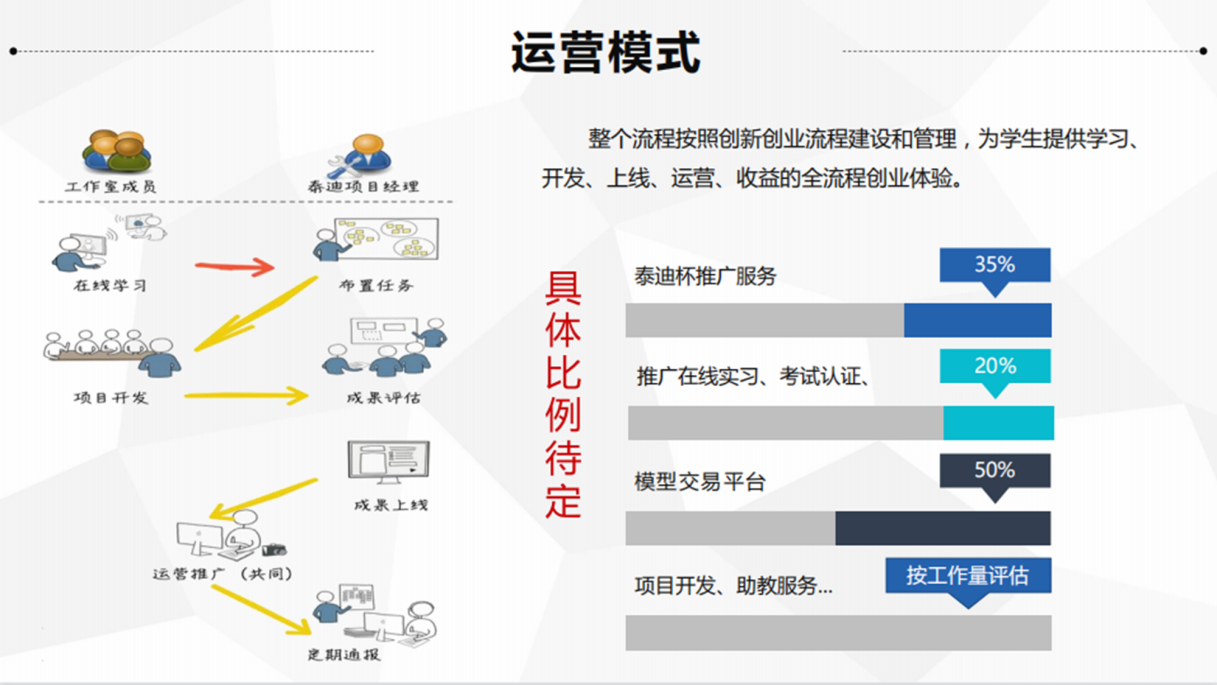 运营模式

工作室成员

泰迪项目经理

在线学习

布置任务

项目开发

成果评估

成果上线

运营推广 （共同）

定期通报

整个流程按照创新创业流程建设和管理，为学生提供学习、开发、上线、运营、收益的全流程创业体验。

具体比例待定

泰迪杯推广服务

35%

推广在线实习、考试认证、

20%

模型交易平台

50%

项目开发、助教服务...

按工作量评估